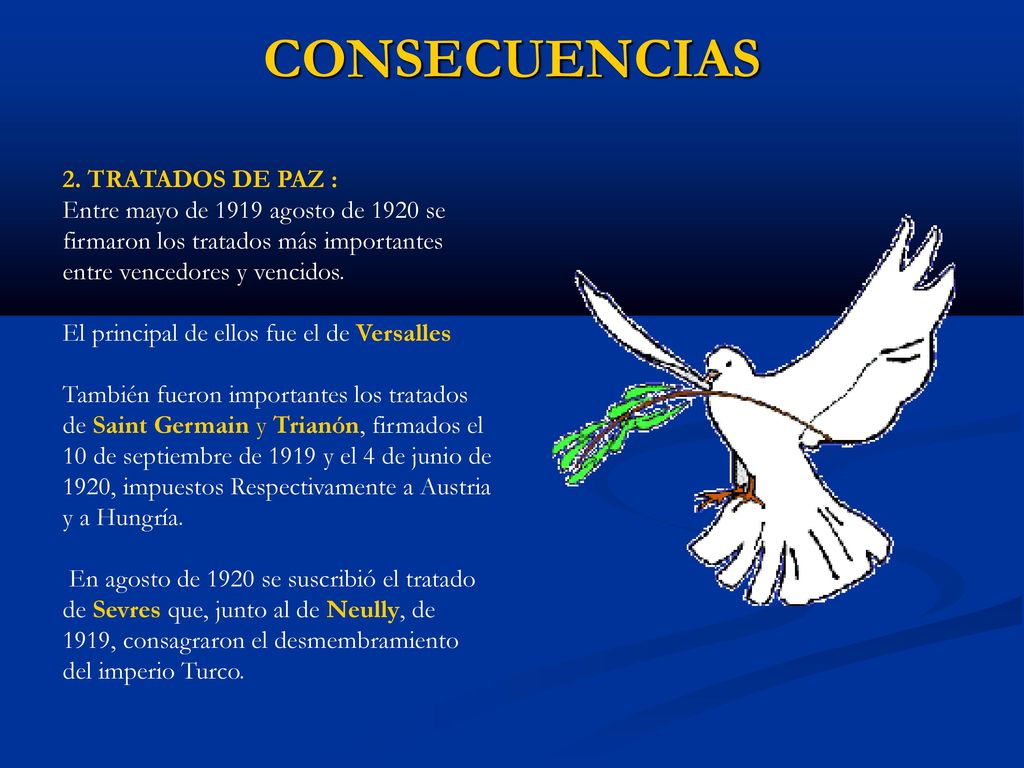 CONSECUENCIAS

2. TRATADOS DE PAZ :
Entre mayo de 1919 agosto de 1920 se firmaron los tratados más importantes entre vencedores y vencidos.

El principal de ellos fue el de Versalles

También fueron importantes los tratados de Saint Germain y Trianón, firmados el 10 de septiembre de 1919 y el 4 de junio de 1920, impuestos Respectivamente a Austria y a Hungría.

En agosto de 1920 se suscribió el tratado de Sevres que, junto al de Neully, de 1919, consagraron el desmembramiento del imperio Turco.